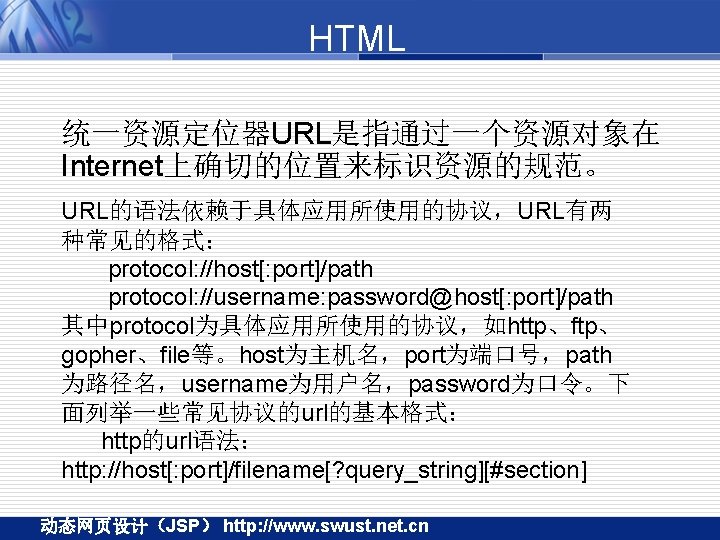 HTML

统一资源定位器URL是指通过一个资源对象在Internet上确切的位置来标识资源的规范。

URL的语法依赖于具体应用所使用的协议，URL有两种常见的格式：
protocol://host[:port]/path
protocol://username:password@host[:port]/path
其中protocol为具体应用所使用的协议，如http、ftp、gopher、file等。host为主机名，port为端口号，path为路径名，username为用户名，password为口令。下面列举一些常见协议的url的基本格式：
http的url语法：
http://host[:port]/filename[?query_string][#section]

动态网页设计（JSP） http://www.swust.net.cn